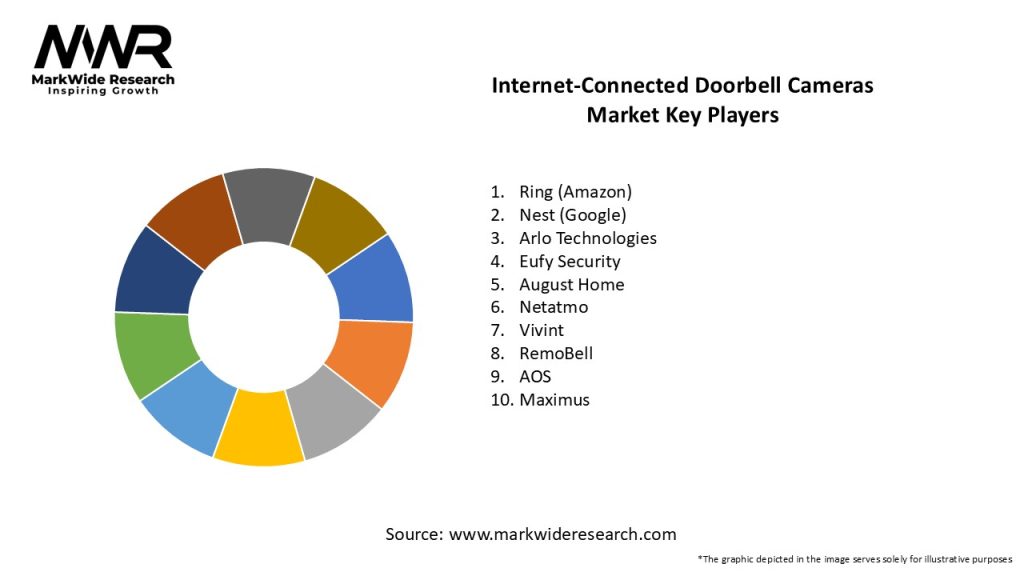 MWR
MarkWide Research
Inspiring Growth

Internet-Connected Doorbell Cameras Market Key Players

1. Ring (Amazon)
2. Nest (Google)
3. Arlo Technologies
4. Eufy Security
5. August Home
6. Netatmo
7. Vivint
8. RemoBell
9. AOS
10. Maximus

Source: www.markwideresearch.com

*The graphic depicted in the image serves solely for illustrative purposes